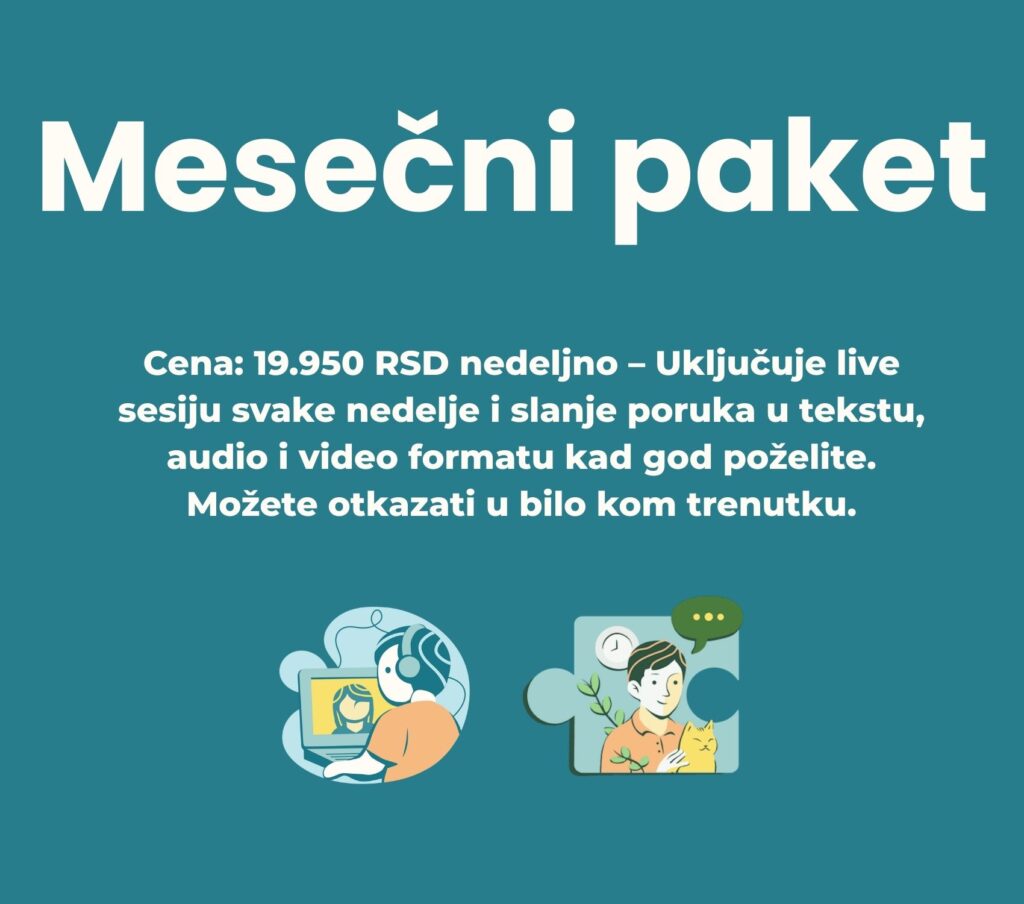 Mesečni paket

Cena: 19.950 RSD nedeljno – Uključuje live sesiju svake nedelje i slanje poruka u tekstu, audio i video formatu kad god poželite. Možete otkazati u bilo kom trenutku.